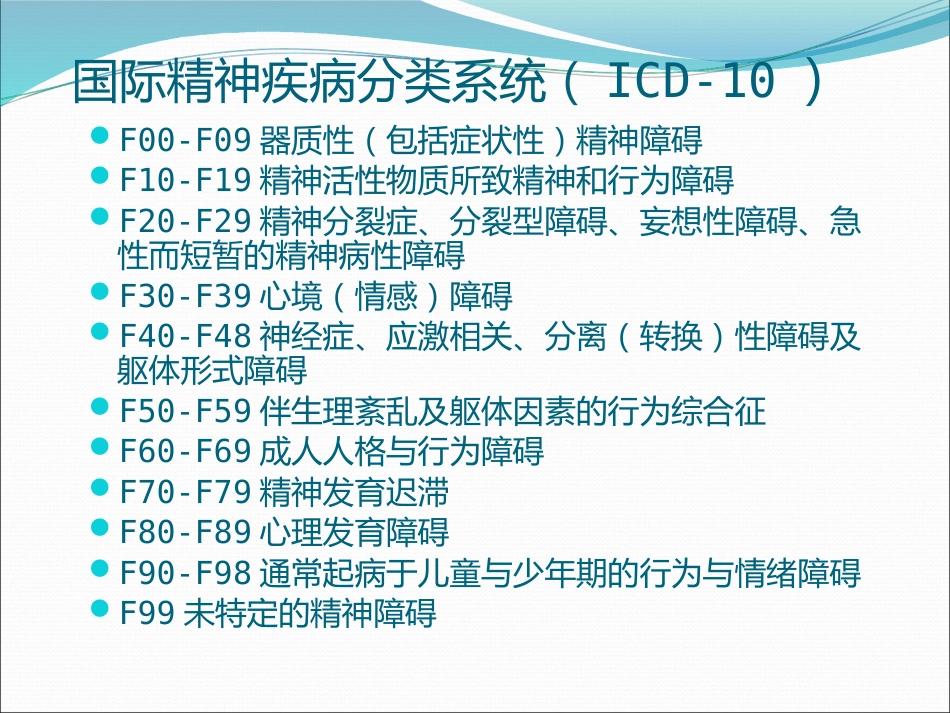 国际精神疾病分类系统（ ICD-10 ）

- F00-F09 器质性（包括症状性）精神障碍
- F10-F19 精神活性物质所致精神和行为障碍
- F20-F29 精神分裂症、分裂型障碍、妄想性障碍、急性而短暂的精神病性障碍
- F30-F39 心境（情感）障碍
- F40-F48 神经症、应激相关、分离（转换）性障碍及躯体形式障碍
- F50-F59 伴生理紊乱及躯体因素的行为综合征
- F60-F69 成人人格与行为障碍
- F70-F79 精神发育迟滞
- F80-F89 心理发育障碍
- F90-F98 通常起病于儿童与少年期的行为与情绪障碍
- F99 未特定的精神障碍